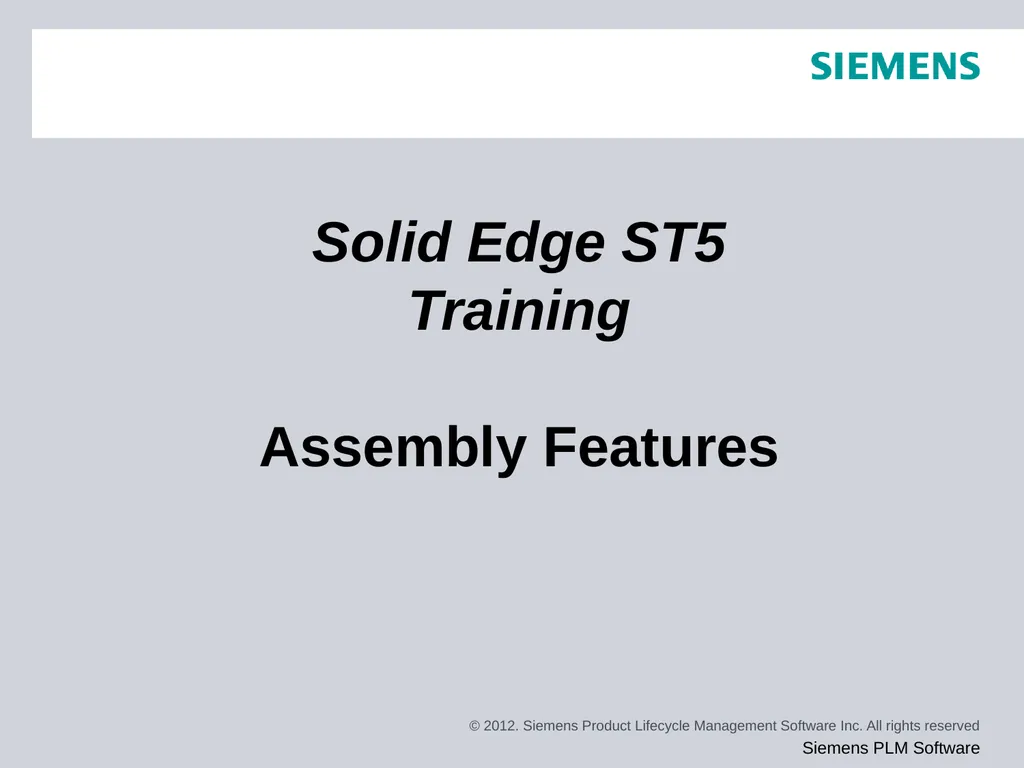 SIEMENS

Solid Edge ST5
Training

Assembly Features

© 2012. Siemens Product Lifecycle Management Software Inc. All rights reserved

Siemens PLM Software